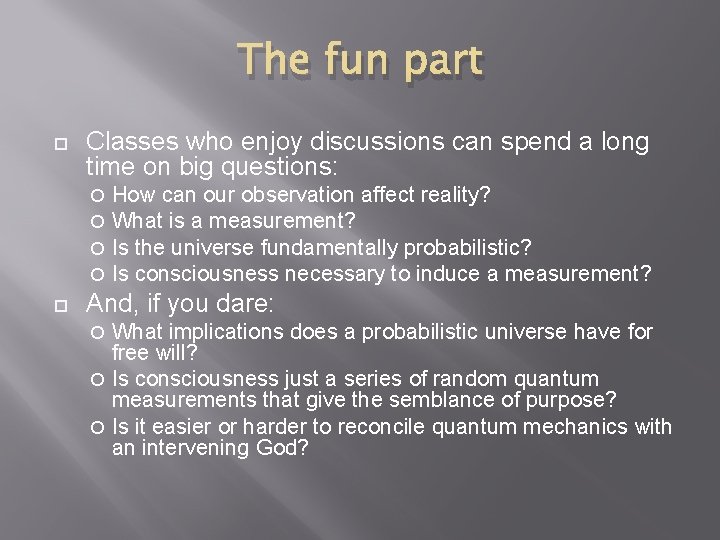 The fun part

Classes who enjoy discussions can spend a long time on big questions:

How can our observation affect reality?

What is a measurement?

Is the universe fundamentally probabilistic?

Is consciousness necessary to induce a measurement?

And, if you dare:

What implications does a probabilistic universe have for free will?

Is consciousness just a series of random quantum measurements that give the semblance of purpose?

Is it easier or harder to reconcile quantum mechanics with an intervening God?